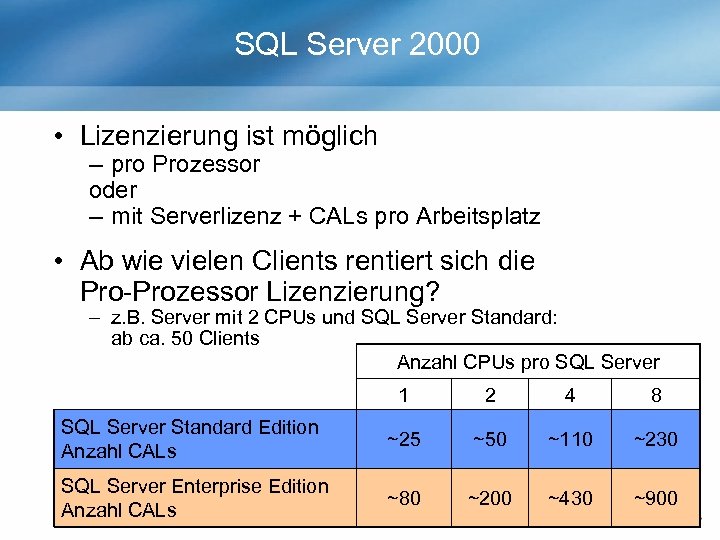 SQL Server 2000

• Lizenzierung ist möglich
– pro Prozessor
oder
– mit Serverlizenz + CALs pro Arbeitsplatz

• Ab wie vielen Clients rentiert sich die Pro-Prozessor Lizenzierung?
– z.B. Server mit 2 CPUs und SQL Server Standard: ab ca. 50 Clients

| | Anzahl CPUs pro SQL Server | | | |
|---|---|---|---|---|
| | 1 | 2 | 4 | 8 |
| SQL Server Standard Edition Anzahl CALs | ~25 | ~50 | ~110 | ~230 |
| SQL Server Enterprise Edition Anzahl CALs | ~80 | ~200 | ~430 | ~900 |